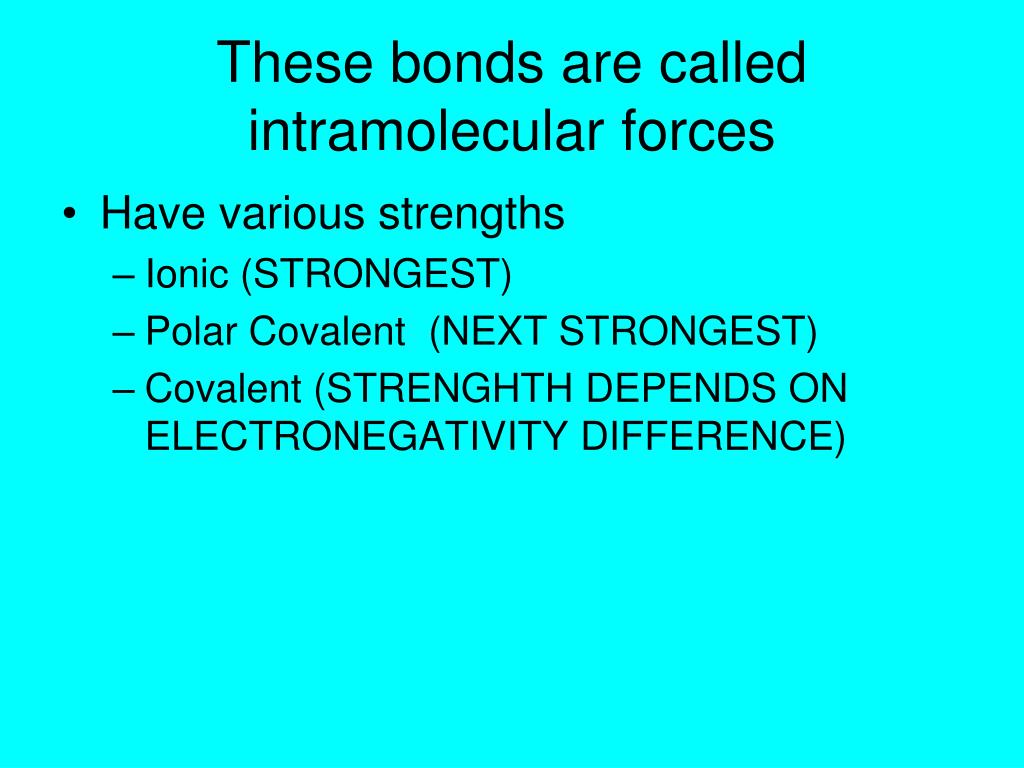 These bonds are called intramolecular forces

• Have various strengths
– Ionic (STRONGEST)
– Polar Covalent (NEXT STRONGEST)
– Covalent (STRENGHTH DEPENDS ON ELECTRONEGATIVITY DIFFERENCE)